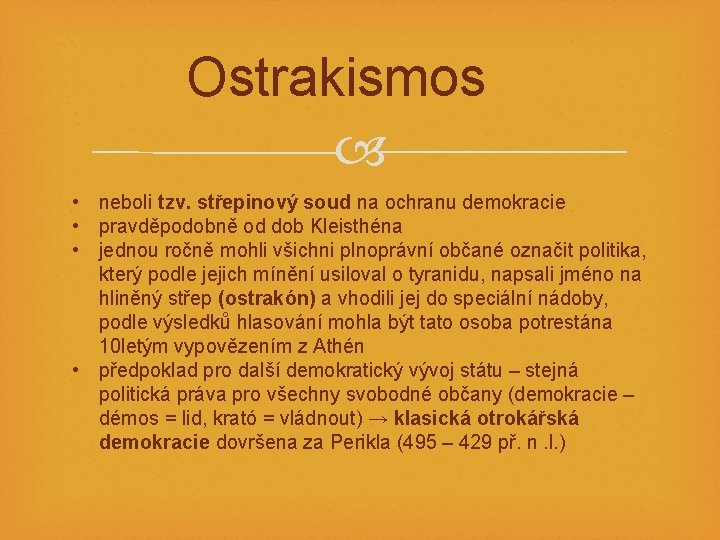 Ostrakismos

• neboli tzv. střepinový soud na ochranu demokracie
• pravděpodobně od dob Kleisthéna
• jednou ročně mohli všichni plnoprávní občané označit politika, který podle jejich mínění usiloval o tyranidu, napsali jméno na hliněný střep (ostrakón) a vhodili jej do speciální nádoby, podle výsledků hlasování mohla být tato osoba potrestána 10letým vypovězením z Athén
• předpoklad pro další demokratický vývoj státu – stejná politická práva pro všechny svobodné občany (demokracie – démos = lid, krató = vládnout) → klasická otrokářská demokracie dovršena za Perikla (495 – 429 př. n .l.)